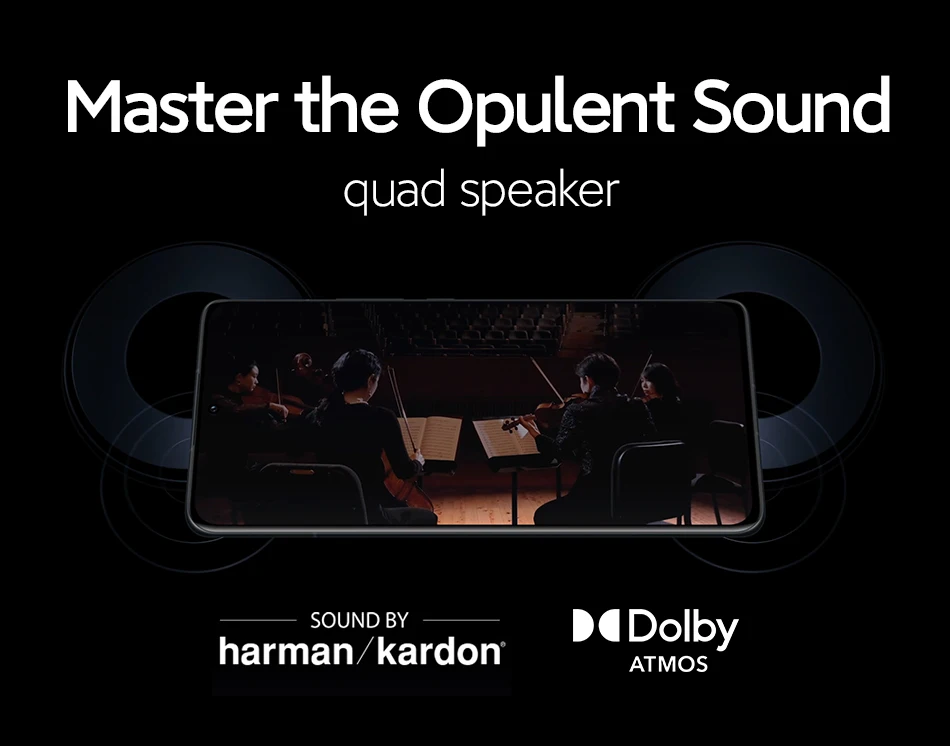 Master the Opulent Sound

quad speaker

SOUND BY
harman/kardon®

Dolby
ATMOS